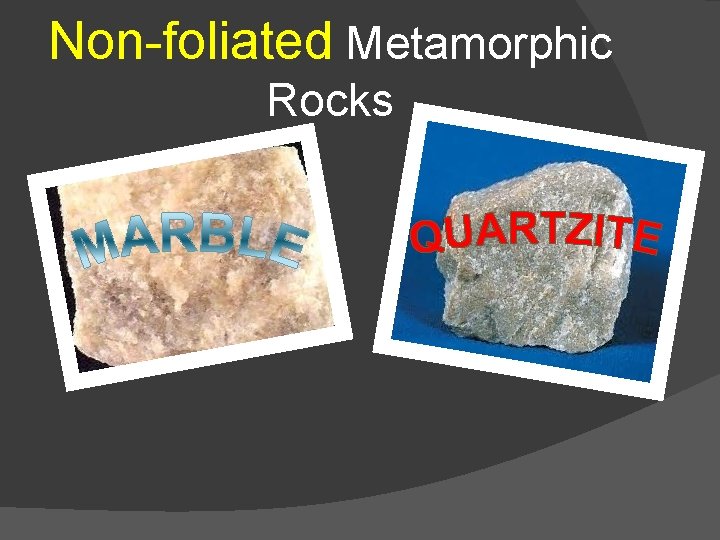 Non-foliated Metamorphic Rocks

MARBLE

QUARTZITE